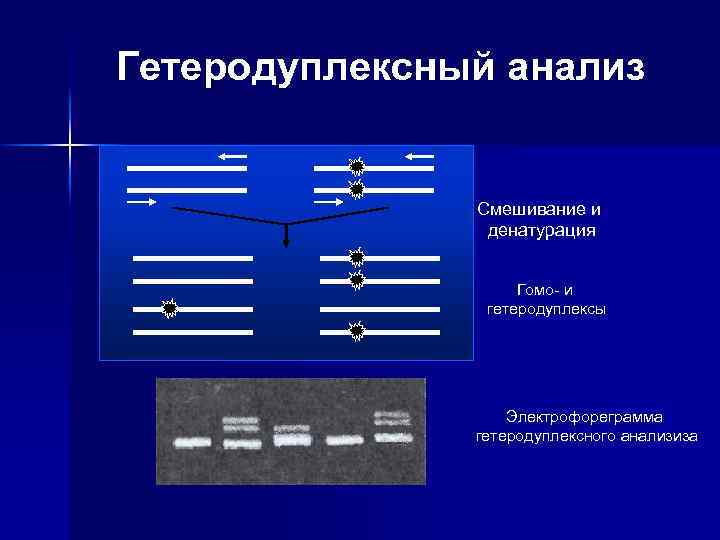 Гетеродуплексный анализ

Смешивание и денатурация

Гомо- и гетеродуплексы

Электрофореграмма гетеродуплексного анализиза